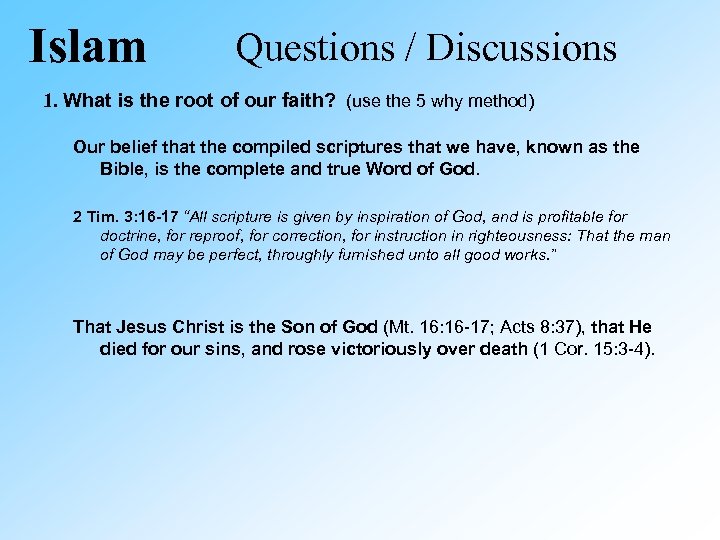 Islam Questions / Discussions

1. What is the root of our faith? (use the 5 why method)

Our belief that the compiled scriptures that we have, known as the Bible, is the complete and true Word of God.

2 Tim. 3:16-17 "All scripture is given by inspiration of God, and is profitable for doctrine, for reproof, for correction, for instruction in righteousness: That the man of God may be perfect, throughly furnished unto all good works."

That Jesus Christ is the Son of God (Mt. 16:16-17; Acts 8:37), that He died for our sins, and rose victoriously over death (1 Cor. 15:3-4).